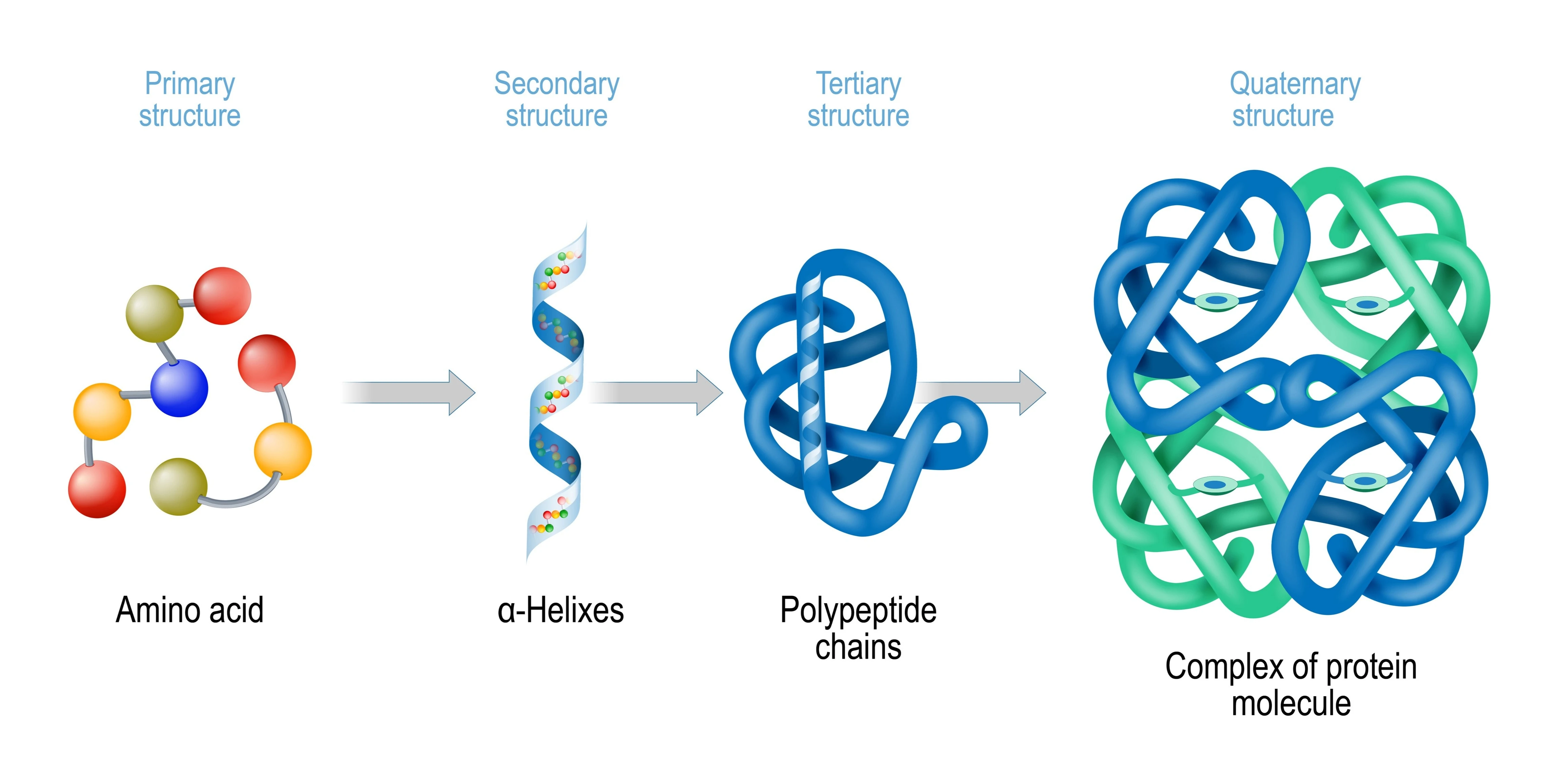 Primary structure

Secondary structure

Tertiary structure

Quaternary structure

Amino acid

α-Helixes

Polypeptide chains

Complex of protein molecule